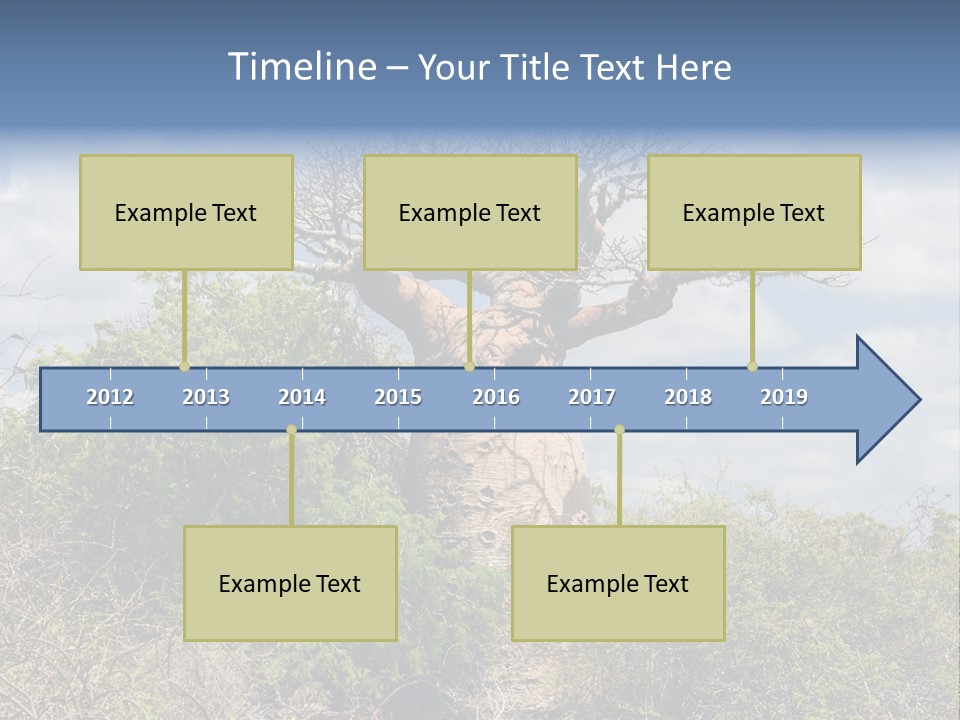 Timeline – Your Title Text Here

Example Text

Example Text

Example Text

2012 2013 2014 2015 2016 2017 2018 2019

Example Text

Example Text